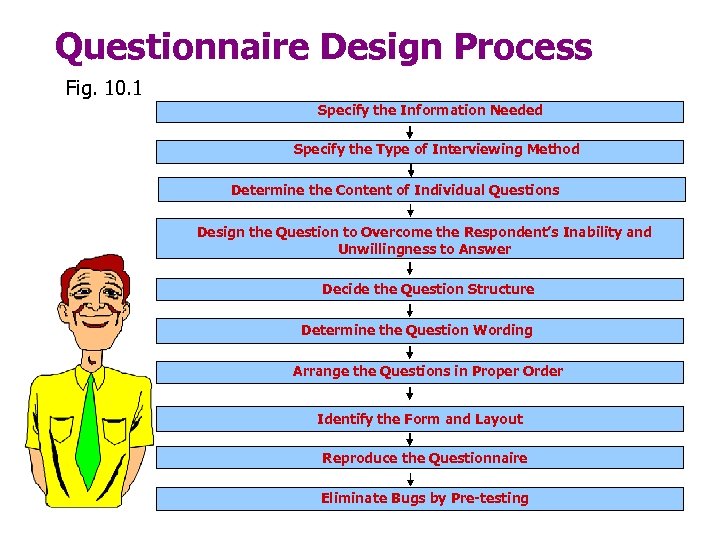 Questionnaire Design Process

Fig. 10.1

Specify the Information Needed

Specify the Type of Interviewing Method

Determine the Content of Individual Questions

Design the Question to Overcome the Respondent's Inability and Unwillingness to Answer

Decide the Question Structure

Determine the Question Wording

Arrange the Questions in Proper Order

Identify the Form and Layout

Reproduce the Questionnaire

Eliminate Bugs by Pre-testing